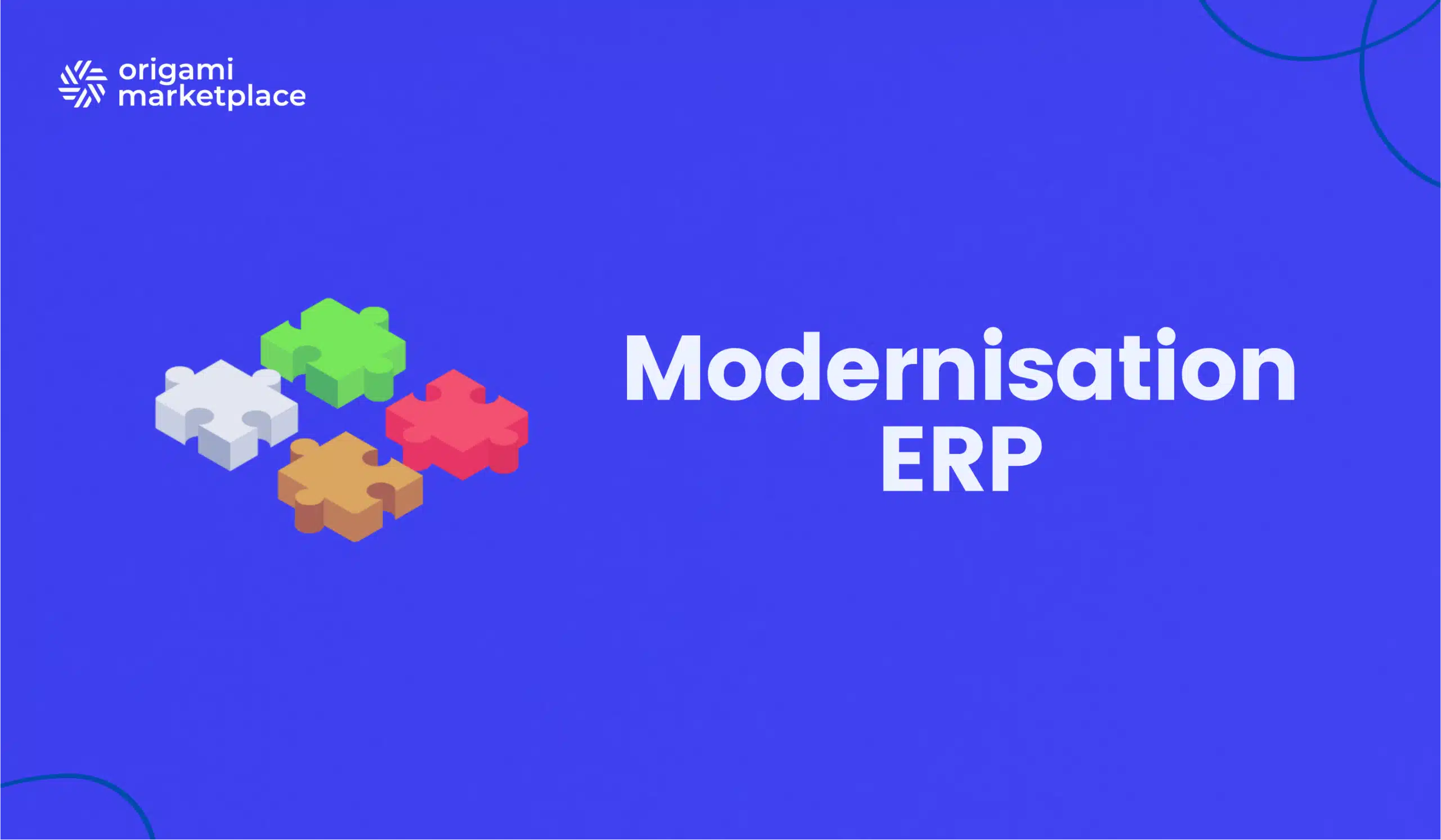 origami marketplace

Modernisation ERP